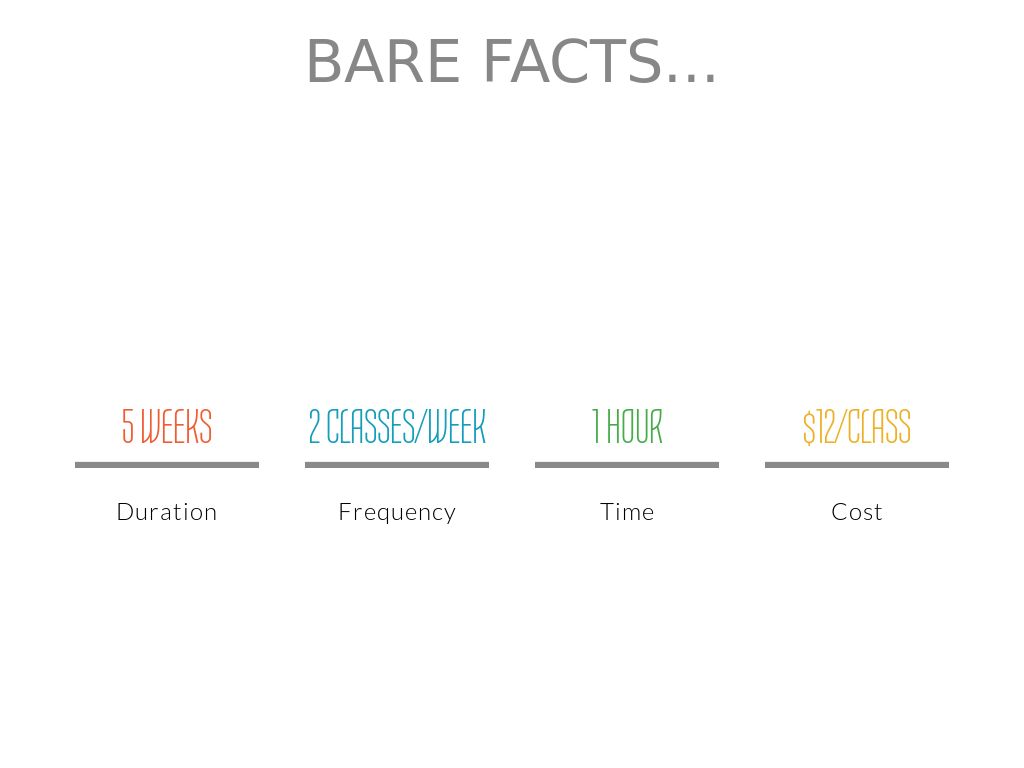 BARE FACTS...

5 WEEKS
Duration

2 CLASSES/WEEK
Frequency

1 HOUR
Time

$12/CLASS
Cost